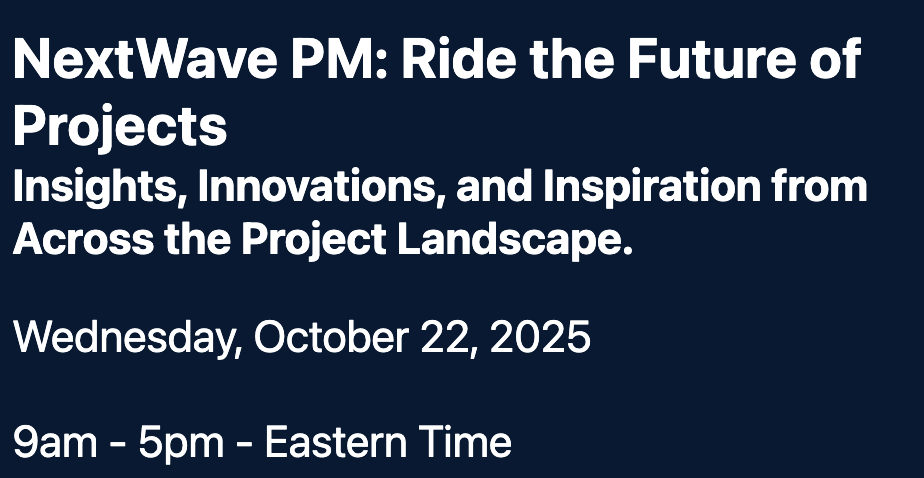 NextWave PM: Ride the Future of Projects
Insights, Innovations, and Inspiration from Across the Project Landscape.

Wednesday, October 22, 2025

9am - 5pm - Eastern Time